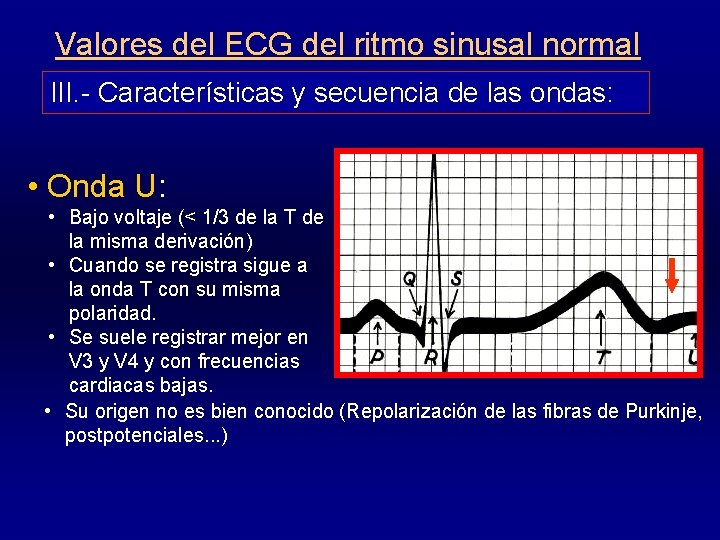 Valores del ECG del ritmo sinusal normal

III.- Características y secuencia de las ondas:

• Onda U:
• Bajo voltaje (< 1/3 de la T de la misma derivación)
• Cuando se registra sigue a la onda T con su misma polaridad.
• Se suele registrar mejor en V3 y V4 y con frecuencias cardiacas bajas.
• Su origen no es bien conocido (Repolarización de las fibras de Purkinje, postpotenciales...)

Q
S
P
R
T
U